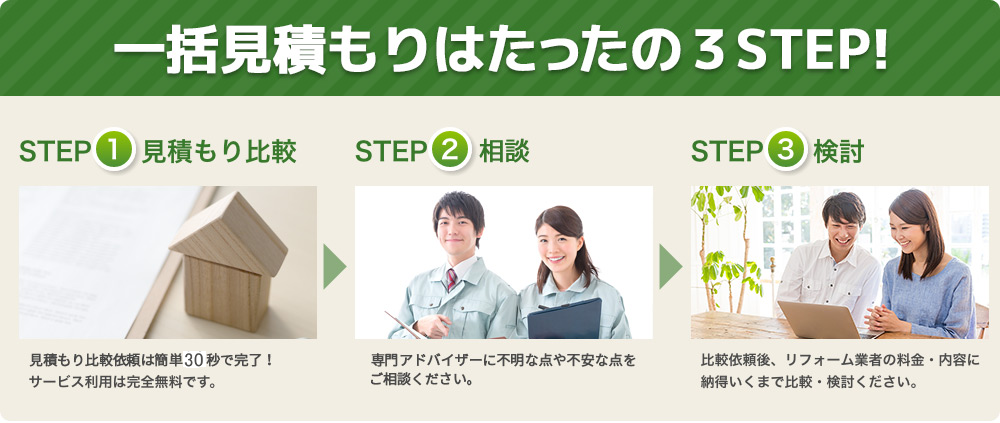 一括見積もりはたったの３STEP!

STEP 1 見積もり比較

見積もり比較依頼は簡単30秒で完了！
サービス利用は完全無料です。

STEP 2 相談

専門アドバイザーに不明な点や不安な点をご相談ください。

STEP 3 検討

比較依頼後、リフォーム業者の料金・内容に納得いくまで比較・検討ください。